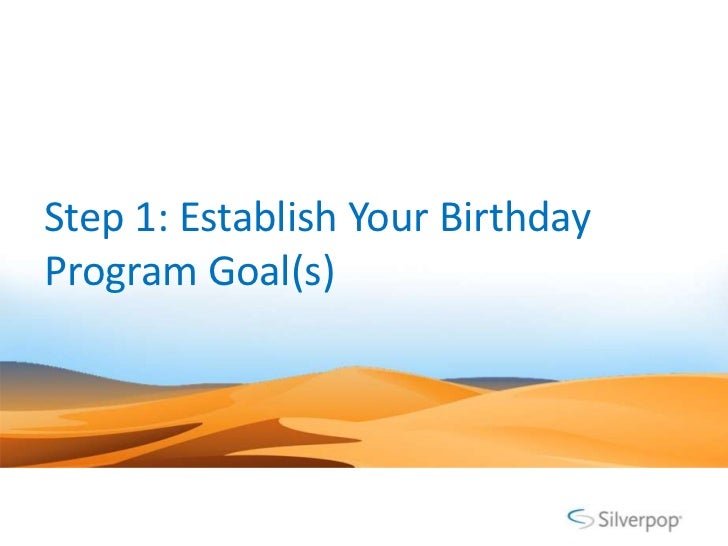 Step 1: Establish Your Birthday Program Goal(s)

Silverpop